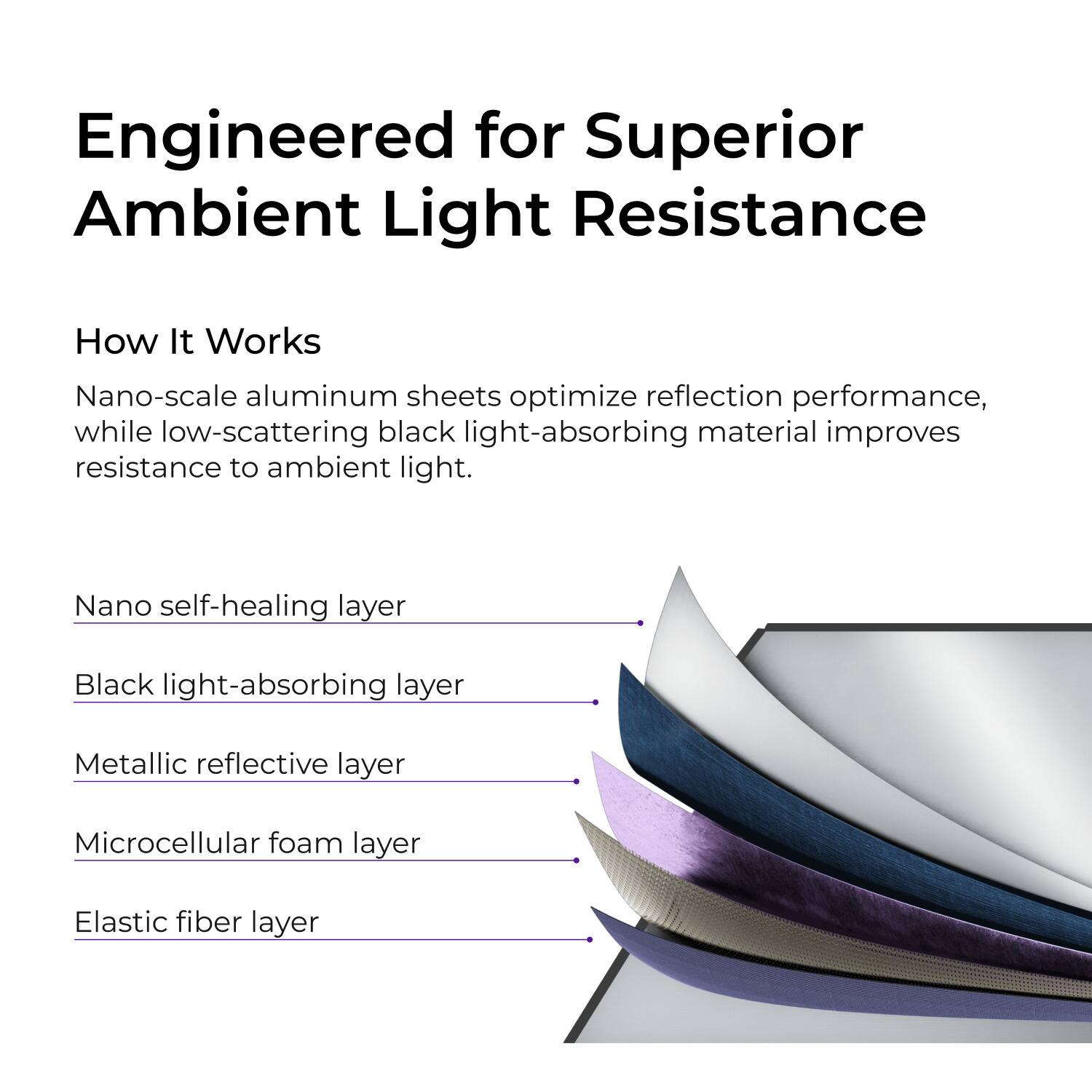 Engineered for Superior Ambient Light Resistance

How It Works

Nano-scale aluminum sheets optimize reflection performance, while low-scattering black light-absorbing material improves resistance to ambient light.

Nano self-healing layer

Black light-absorbing layer

Metallic reflective layer

Microcellular foam layer

Elastic fiber layer